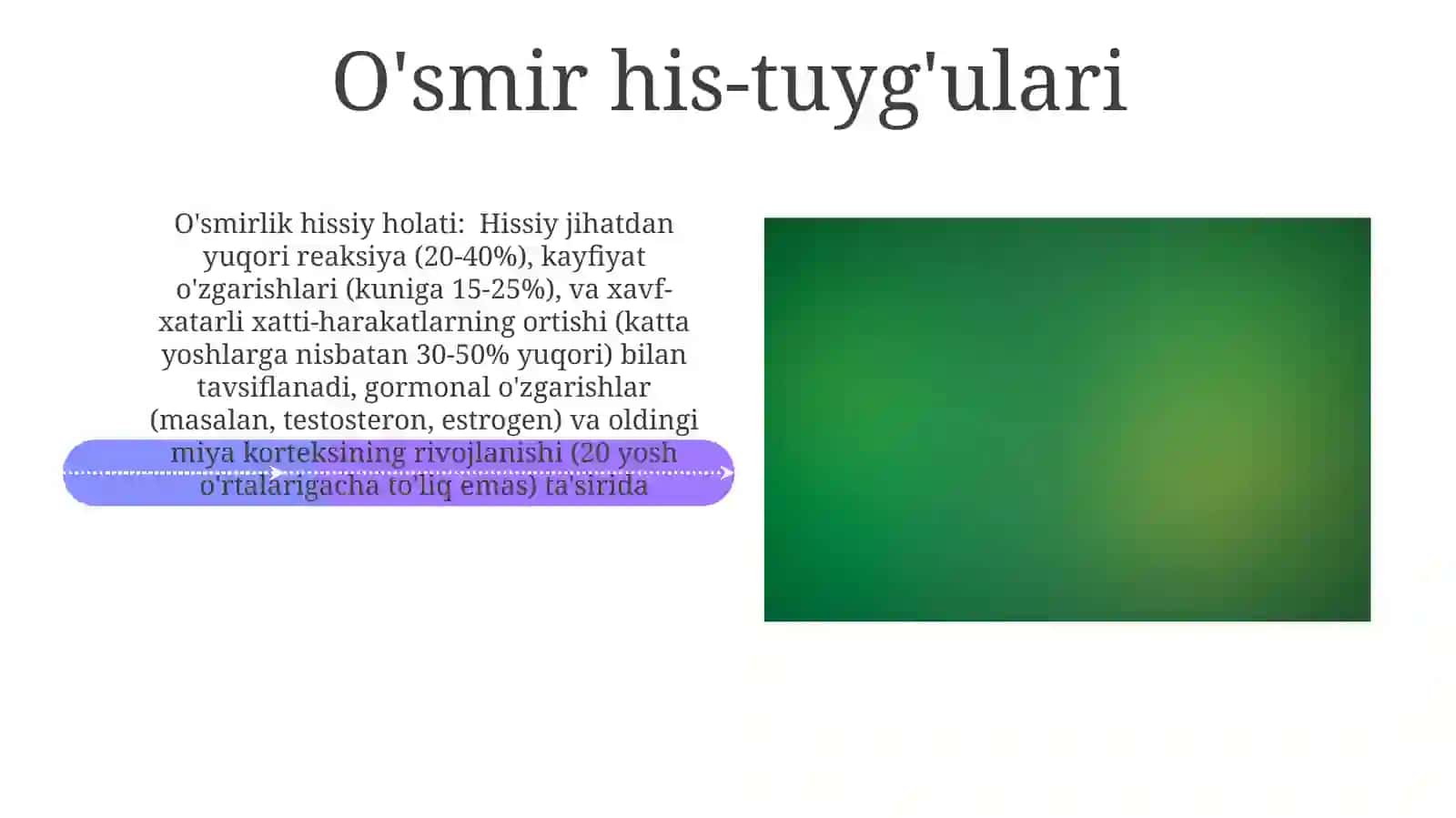 O'smir his-tuyg'ulari

O'smirlik hissiy holati: Hissiy jihatdan yuqori reaksiya (20-40%), kayfiyat o'zgarishlari (kuniga 15-25%), va xavf-xatarli xatti-harakatlarning ortishi (katta yoshlarga nisbatan 30-50% yuqori) bilan tavsiflanadi, gormonal o'zgarishlar (masalan, testosteron, estrogen) va oldingi miya korteksining rivojlanishi (20 yosh o'rtalarigacha to'liq emas) ta'sirida